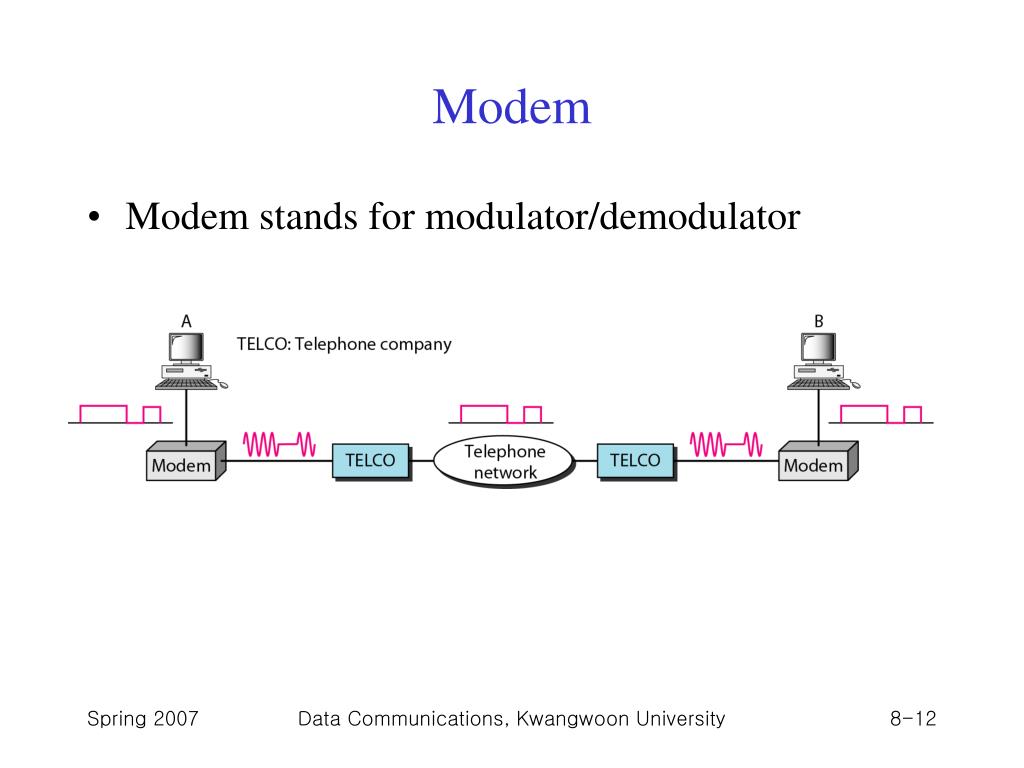 Modem

• Modem stands for modulator/demodulator

A

TELCO: Telephone company

B

Modem

TELCO

Telephone network

TELCO

Modem

Spring 2007

Data Communications, Kwangwoon University

8-12